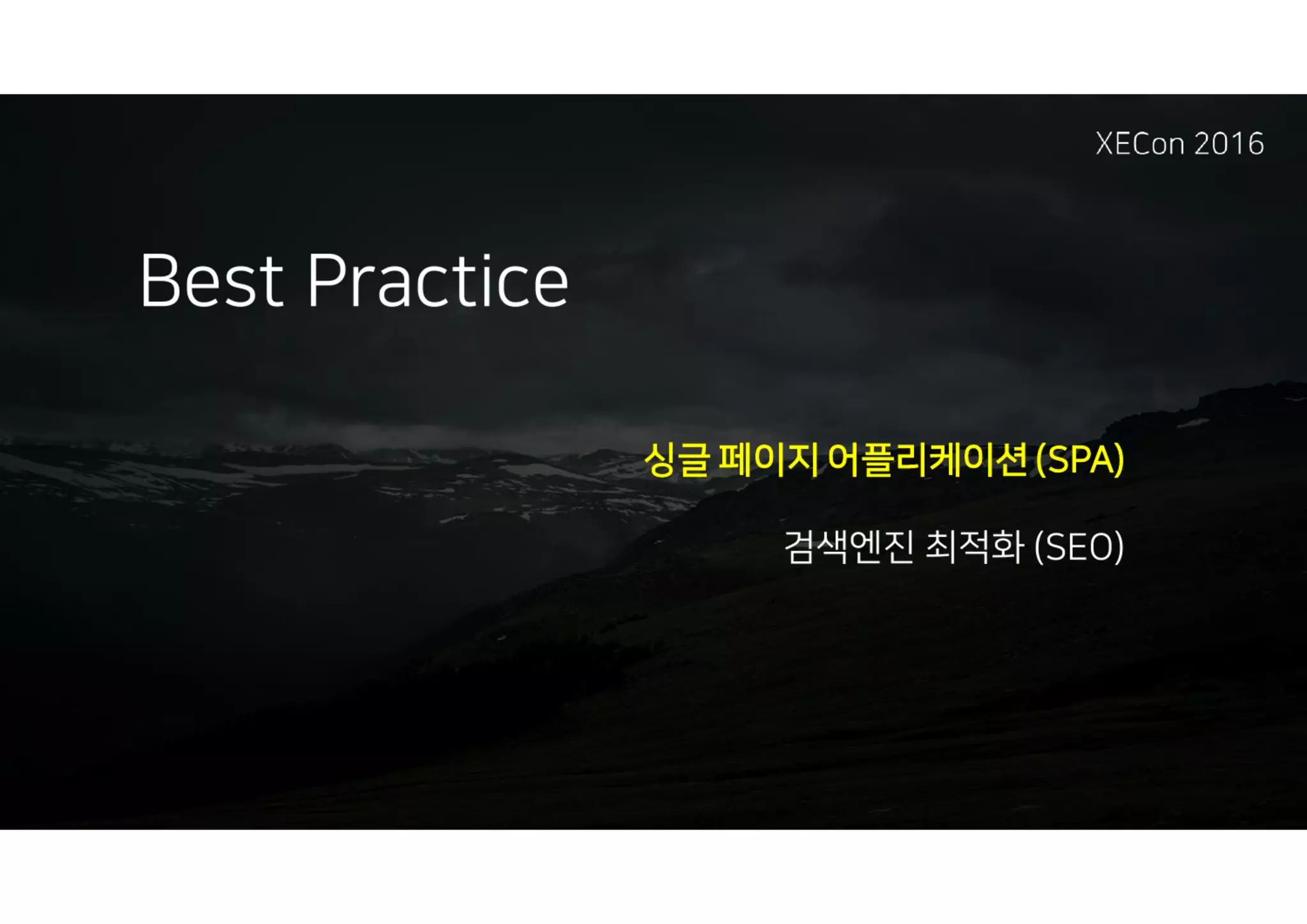 XECon 2016

Best Practice

싱글 페이지 어플리케이션 (SPA)

검색엔진 최적화 (SEO)